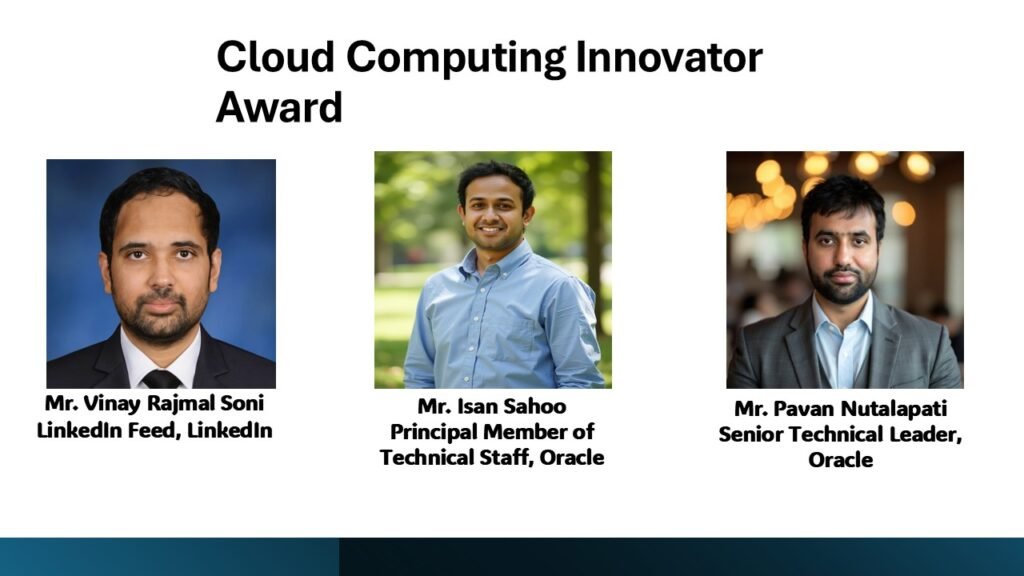 Cloud Computing Innovator Award

Mr. Vinay Rajmal Soni
LinkedIn Feed, LinkedIn

Mr. Isan Sahoo
Principal Member of Technical Staff, Oracle

Mr. Pavan Nutalapati
Senior Technical Leader, Oracle